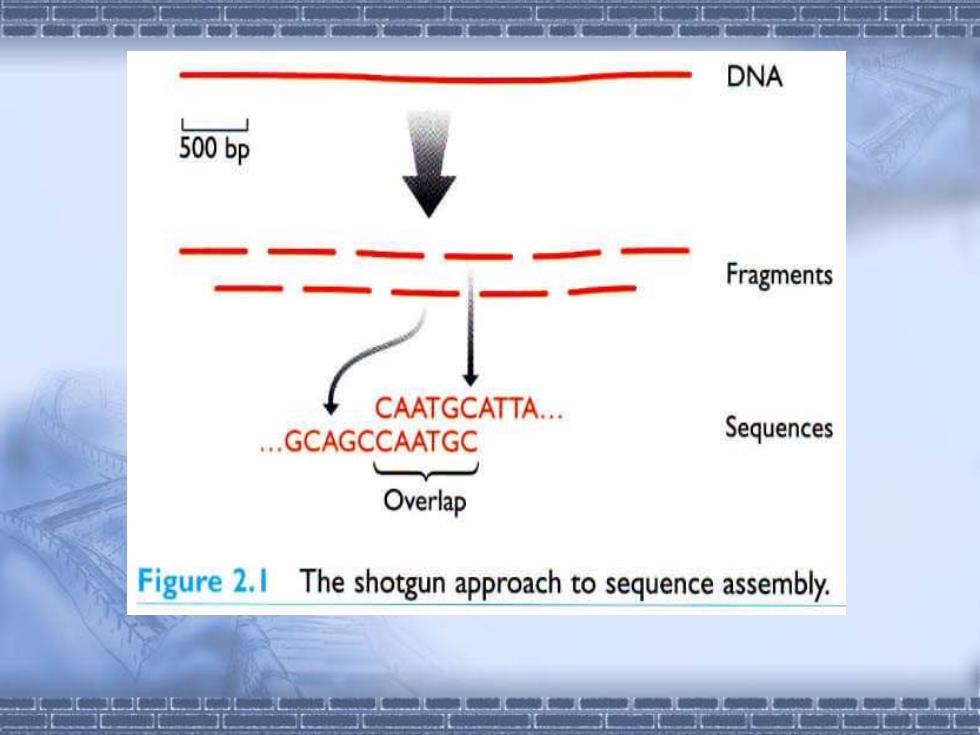 DNA

500 bp

Fragments

CAATGCATTA...
...GCAGCCAATGC

Sequences

Overlap

Figure 2.1 The shotgun approach to sequence assembly.